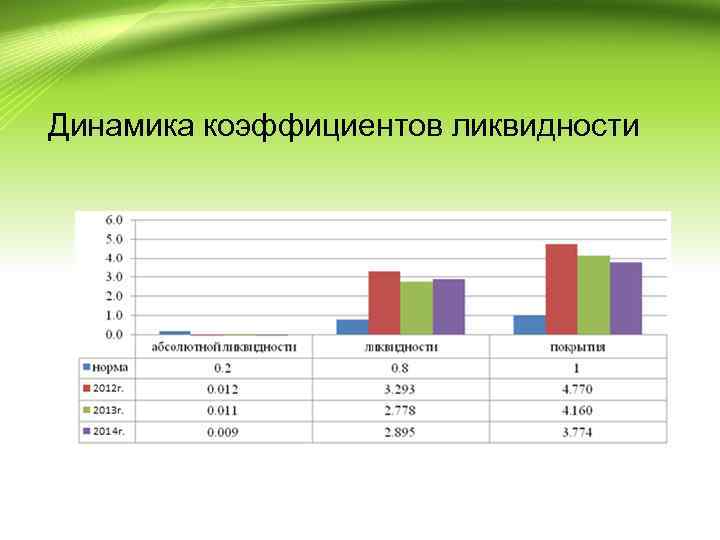 Динамика коэффициентов ликвидности

6.0
5.0
4.0
3.0
2.0
1.0
0.0

| | абсолютной ликвидности | ликвидности | покрытия |
|---|---|---|---|
| норма | 0.2 | 0.8 | 1 |
| 2012г. | 0.012 | 3.293 | 4.770 |
| 2013г. | 0.011 | 2.778 | 4.160 |
| 2014г. | 0.009 | 2.895 | 3.774 |